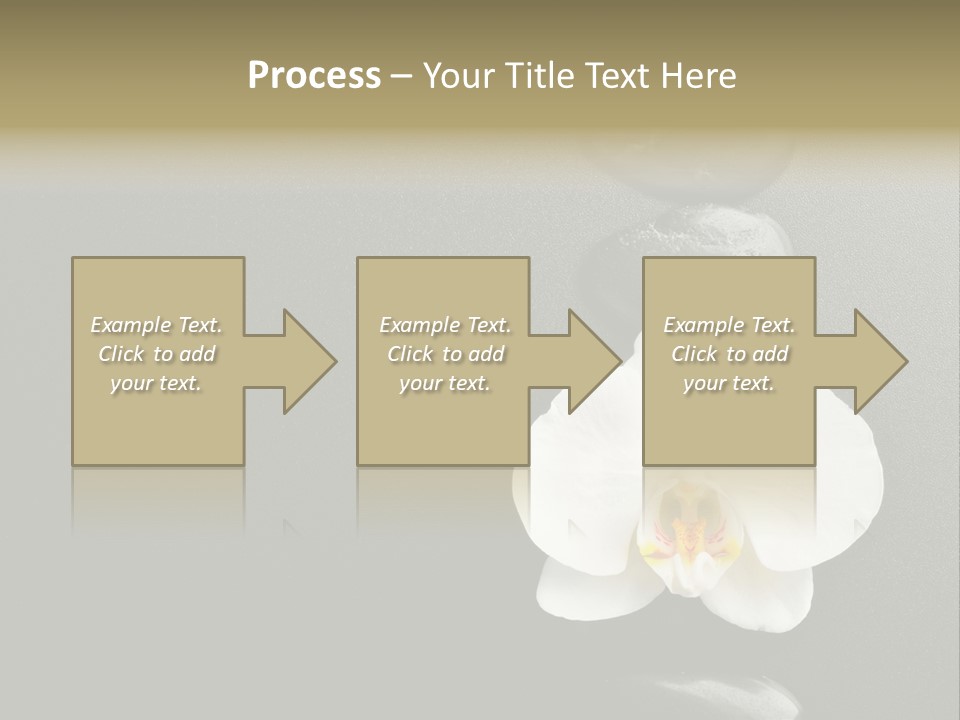 Process – Your Title Text Here

Example Text. Click to add your text.

Example Text. Click to add your text.

Example Text. Click to add your text.